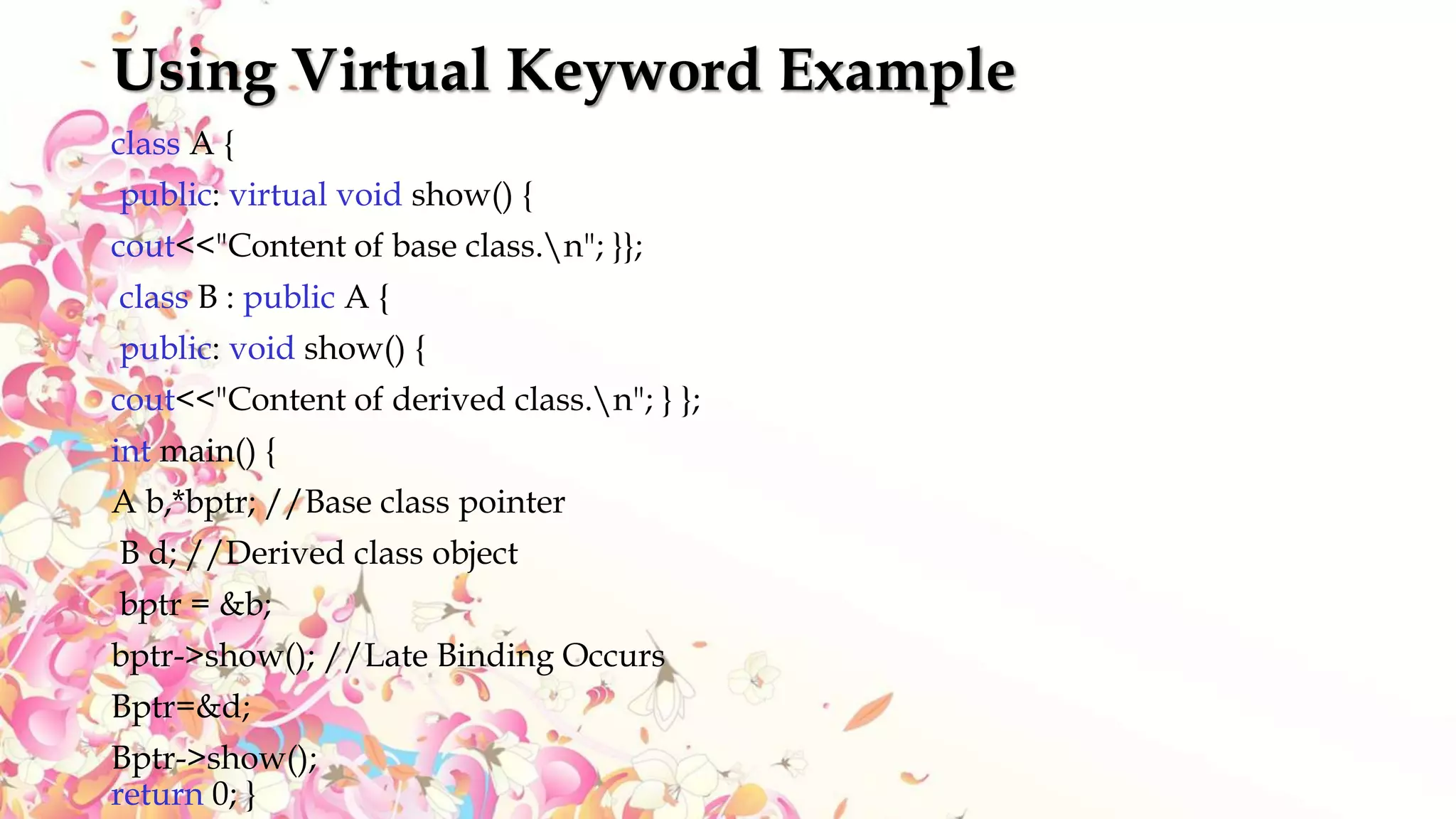 Using Virtual Keyword Example

class A {
public: virtual void show() {
cout<<"Content of base class.\n"; }};
class B : public A {
public: void show() {
cout<<"Content of derived class.\n"; } };
int main() {
A b,*bptr; //Base class pointer
B d; //Derived class object
bptr = &b;
bptr->show(); //Late Binding Occurs
Bptr=&d;
Bptr->show();
return 0; }